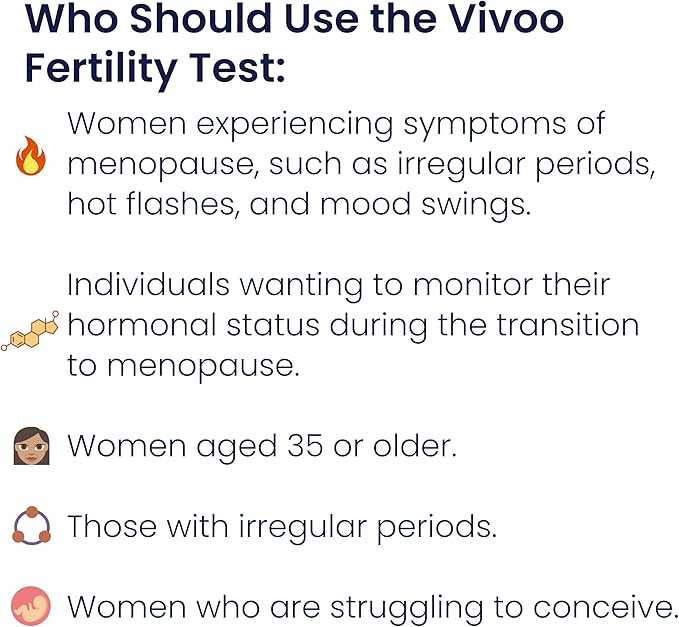 Who Should Use the Vivoo Fertility Test:

Women experiencing symptoms of menopause, such as irregular periods, hot flashes, and mood swings.

Individuals wanting to monitor their hormonal status during the transition to menopause.

Women aged 35 or older.

Those with irregular periods.

Women who are struggling to conceive.